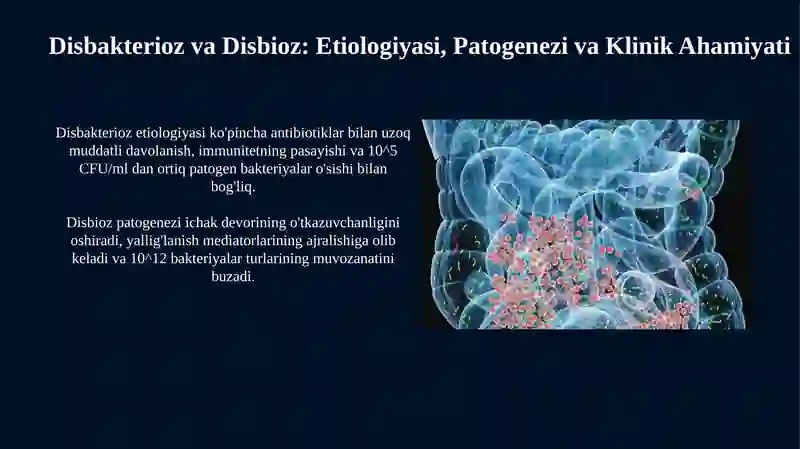 Disbakterioz va Disbioz: Etiologiyasi, Patogenezi va Klinik Ahamiyati

Disbakterioz etiologiyasi ko'pincha antibiotiklar bilan uzoq muddatli davolanish, immunitetning pasayishi va 10^5 CFU/ml dan ortiq patogen bakteriyalar o'sishi bilan bog'liq.

Disbioz patogenezi ichak devorining o'tkazuvchanligini oshiradi, yallig'lanish mediatorlarining ajralishiga olib keladi va 10^12 bakteriyalar turlarining muvozanatini buzadi.